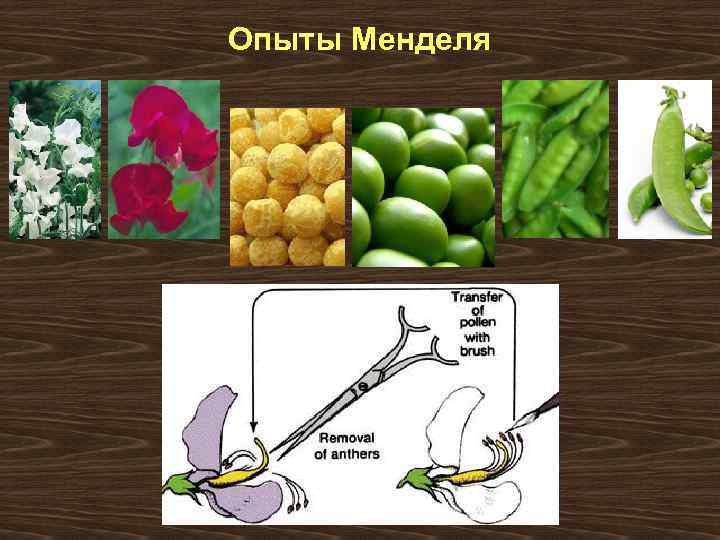 Опыты Менделя

Transfer of pollen with brush

Removal of anthers